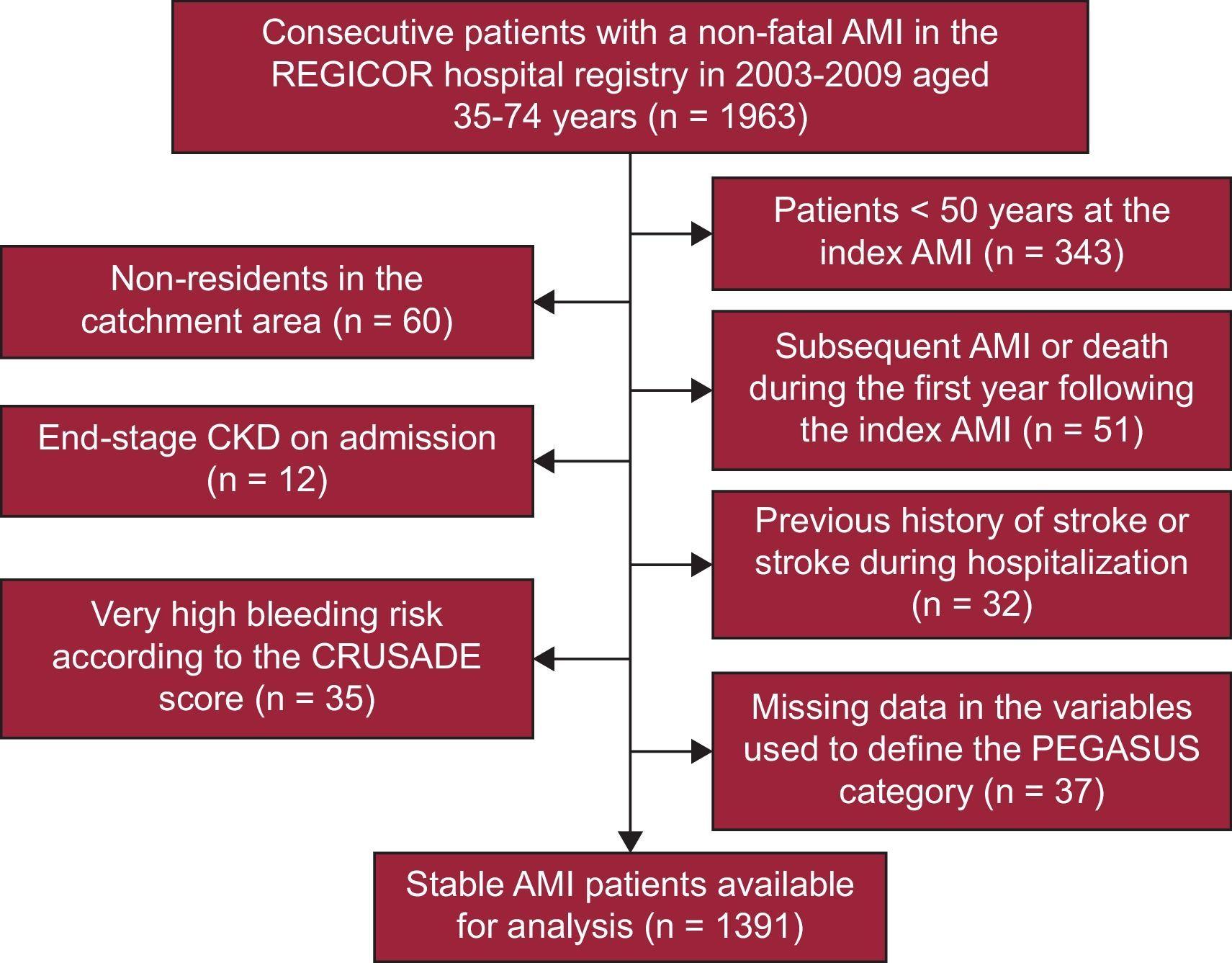 Consecutive patients with a non-fatal AMI in the REGICOR hospital registry in 2003-2009 aged 35-74 years (n = 1963)

Patients < 50 years at the index AMI (n = 343)

Non-residents in the catchment area (n = 60)

Subsequent AMI or death during the first year following the index AMI (n = 51)

End-stage CKD on admission (n = 12)

Previous history of stroke or stroke during hospitalization (n = 32)

Very high bleeding risk according to the CRUSADE score (n = 35)

Missing data in the variables used to define the PEGASUS category (n = 37)

Stable AMI patients available for analysis (n = 1391)